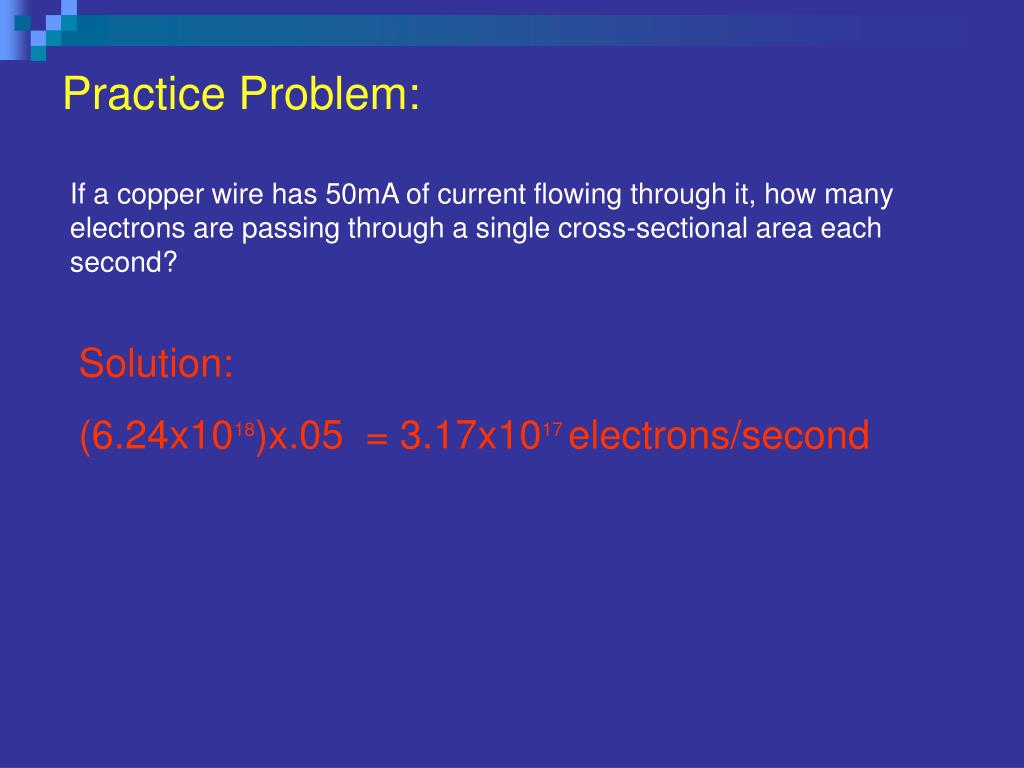 Practice Problem:

If a copper wire has 50mA of current flowing through it, how many electrons are passing through a single cross-sectional area each second?

Solution:

$(6.24x10^{18})x.05 = 3.17x10^{17}$ electrons/second